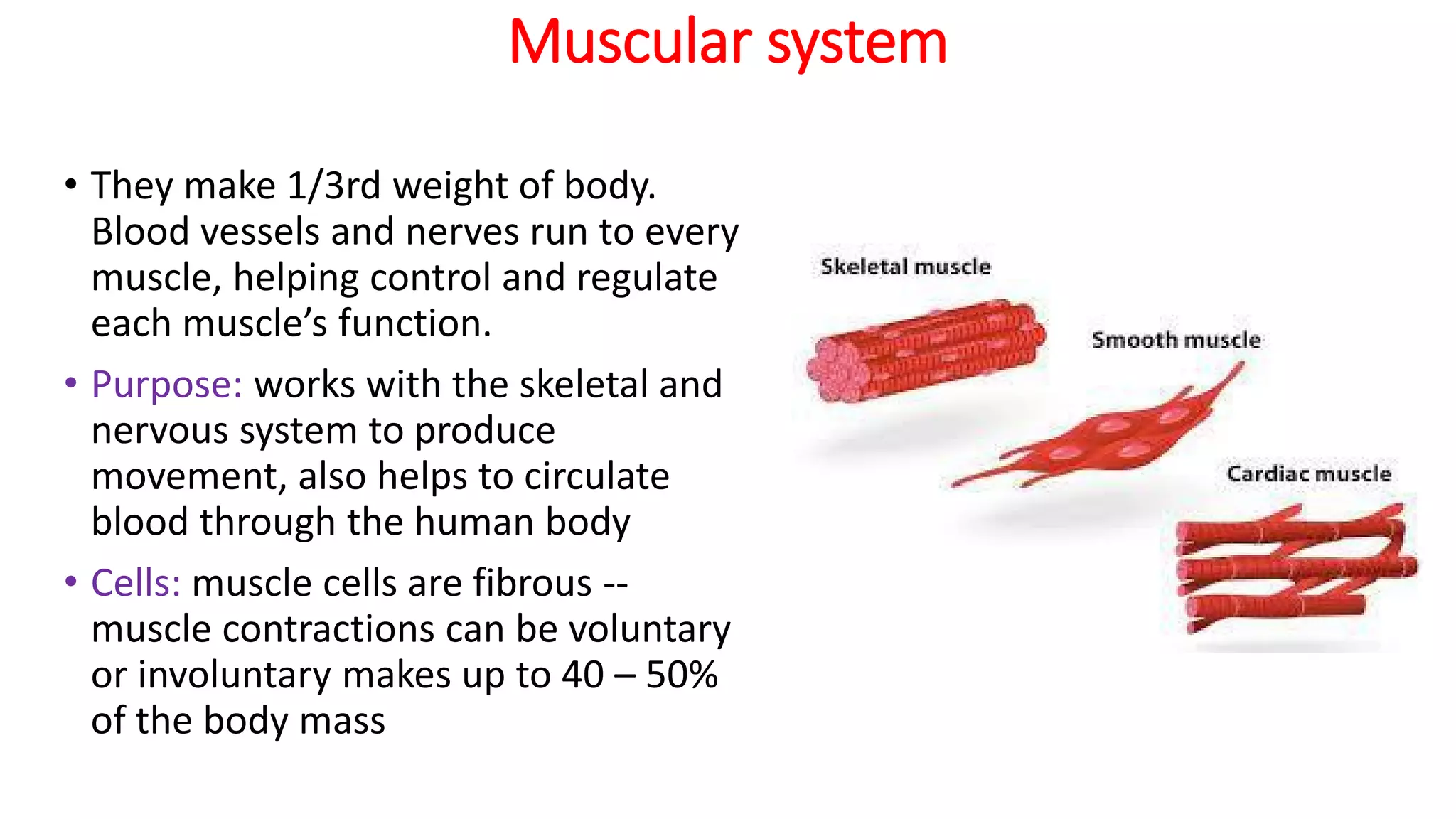 Muscular system

• They make 1/3rd weight of body. Blood vessels and nerves run to every muscle, helping control and regulate each muscle’s function.

• Purpose: works with the skeletal and nervous system to produce movement, also helps to circulate blood through the human body

• Cells: muscle cells are fibrous -- muscle contractions can be voluntary or involuntary makes up to 40 – 50% of the body mass

Skeletal muscle

Smooth muscle

Cardiac muscle